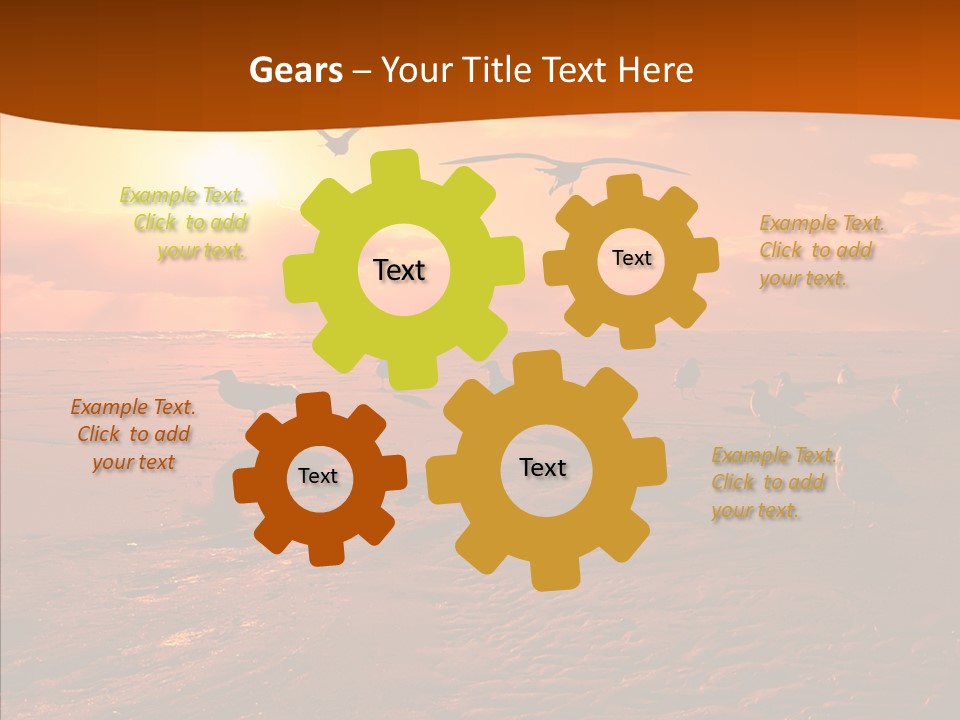 Gears – Your Title Text Here

Example Text. Click to add your text.

Text

Text

Example Text. Click to add your text.

Example Text. Click to add your text

Text

Text

Example Text. Click to add your text.